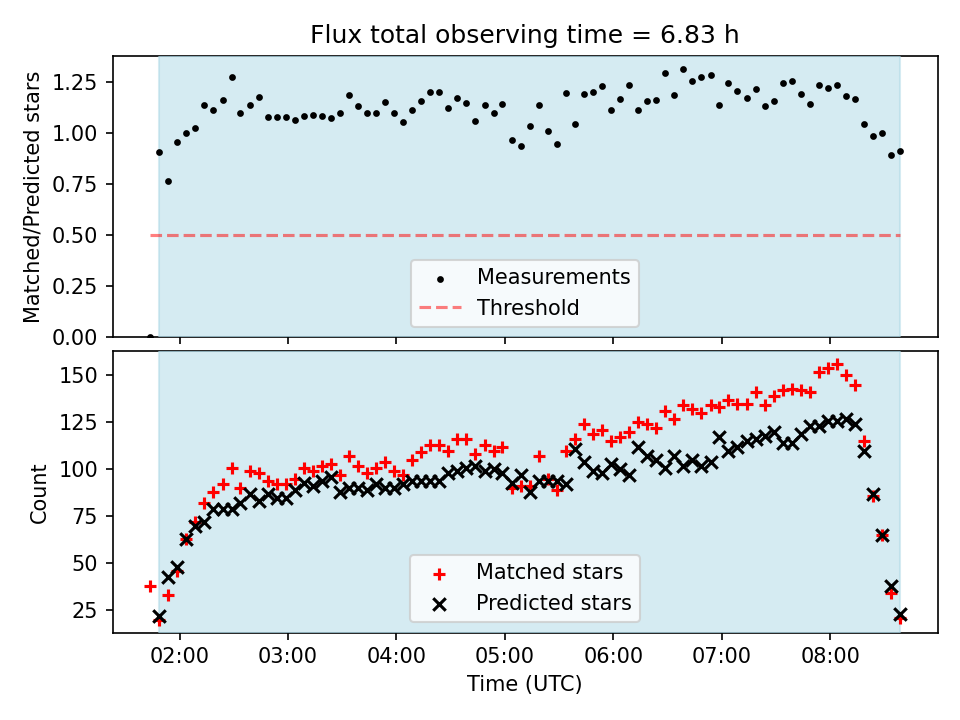 Flux total observing time = 6.83 h

Matched/Predicted stars

1.25
1.00
0.75
0.50
0.25
0.00

Measurements
Threshold

Count

150
125
100
75
50
25

Matched stars
Predicted stars

02:00
03:00
04:00
05:00
06:00
07:00
08:00

Time (UTC)